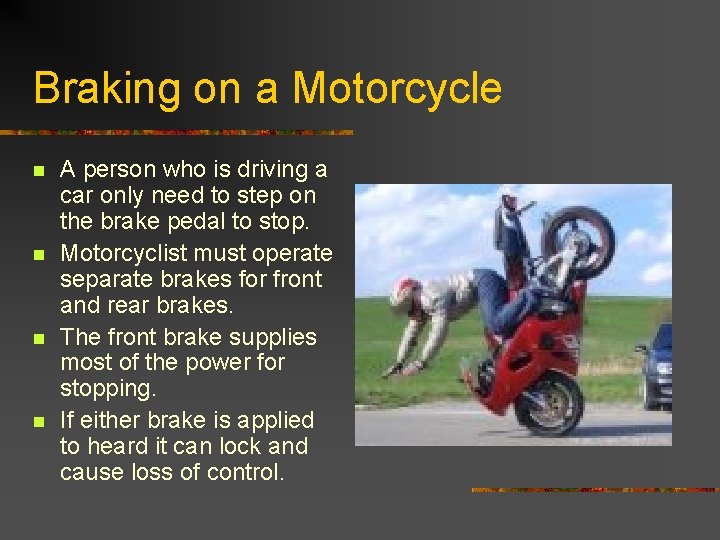 Braking on a Motorcycle

- A person who is driving a car only need to step on the brake pedal to stop.
- Motorcyclist must operate separate brakes for front and rear brakes.
- The front brake supplies most of the power for stopping.
- If either brake is applied to heard it can lock and cause loss of control.